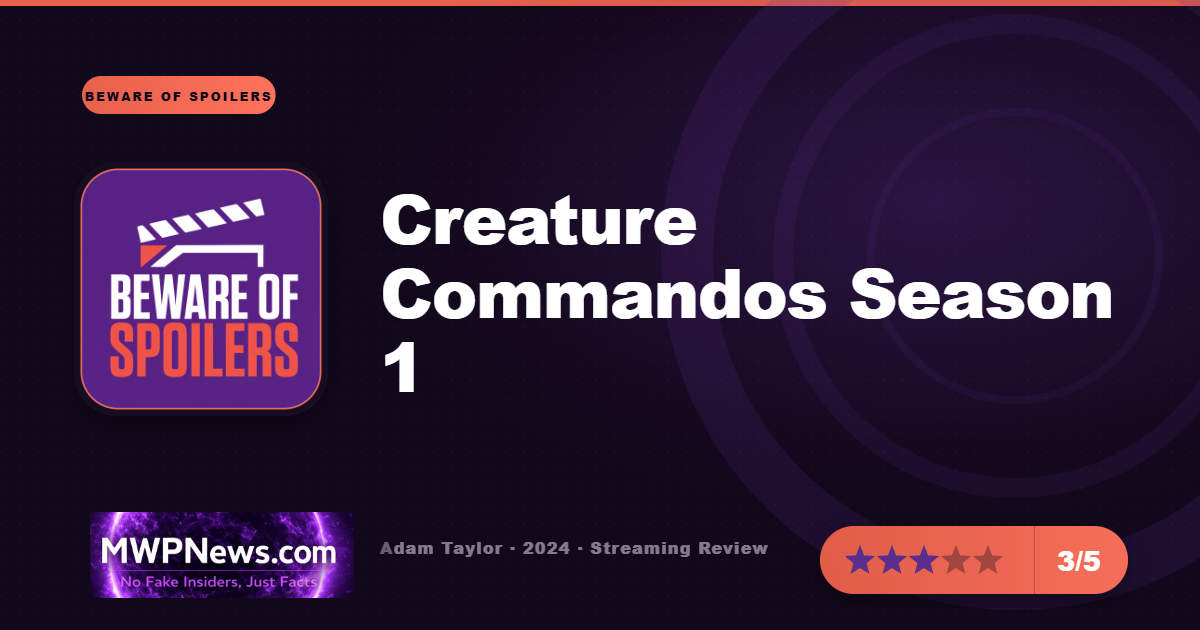 BEWARE OF SPOILERS

BEWARE OF SPOILERS

Creature Commandos Season 1

MWPNews.com
No Fake Insiders, Just Facts

Adam Taylor · 2024 · Streaming Review

★★★★★ 3/5